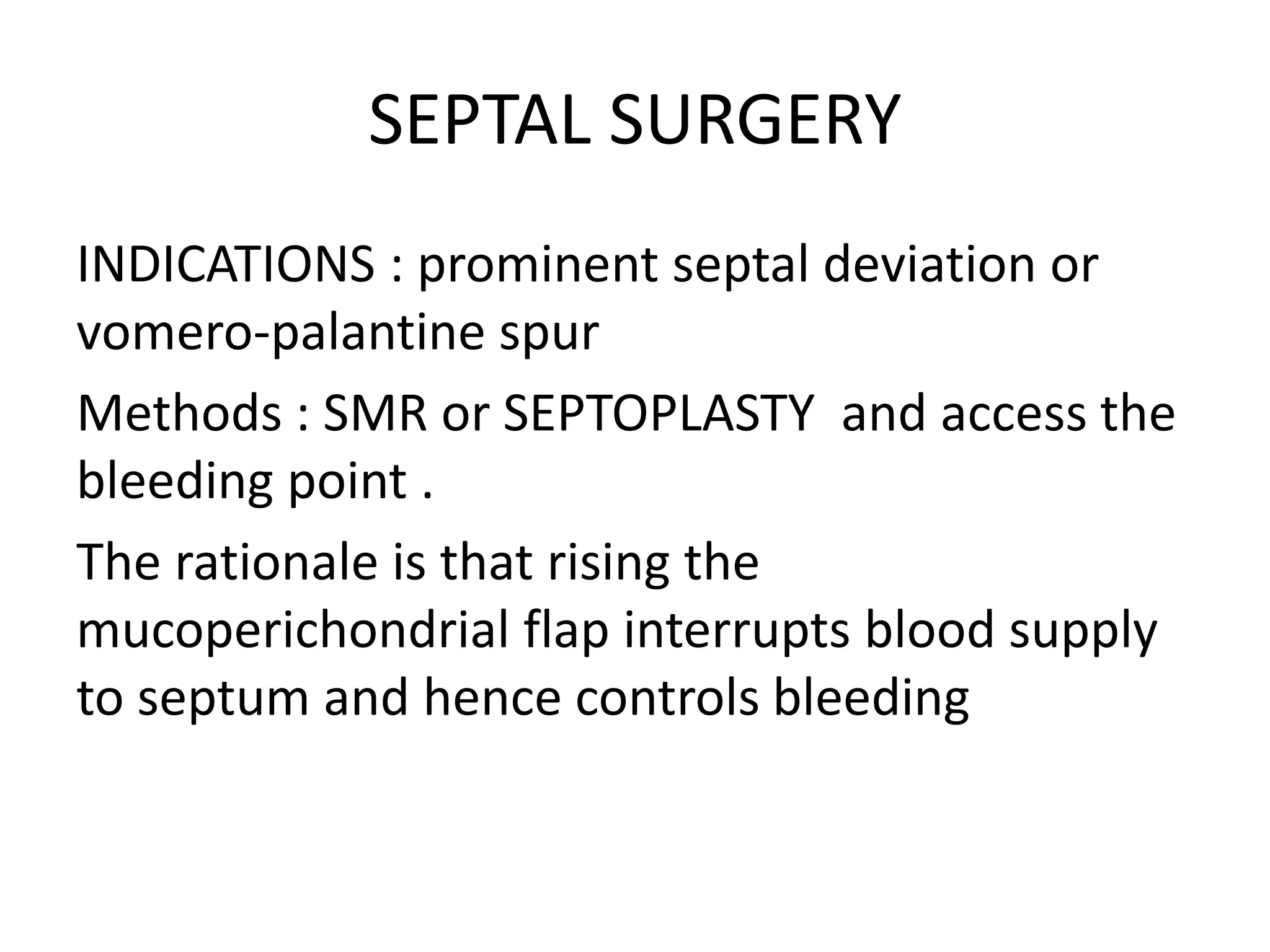 SEPTAL SURGERY

INDICATIONS : prominent septal deviation or vomero-palantine spur

Methods : SMR or SEPTOPLASTY and access the bleeding point .

The rationale is that rising the mucoperichondrial flap interrupts blood supply to septum and hence controls bleeding